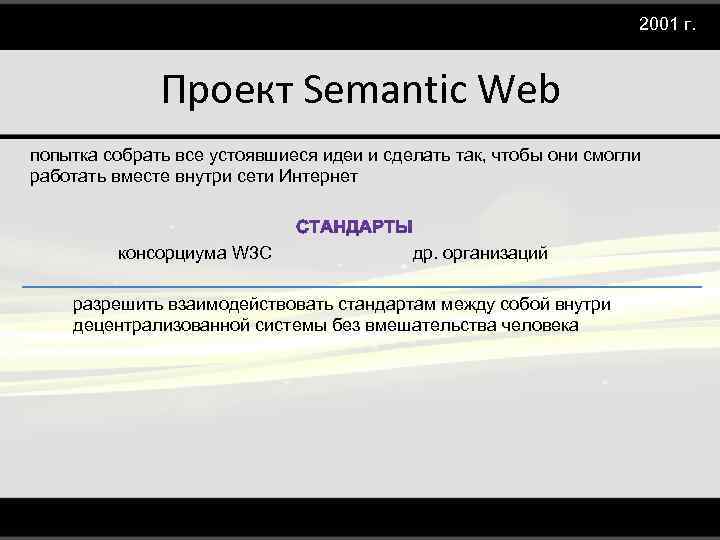 2001 г.

Проект Semantic Web

попытка собрать все устоявшиеся идеи и сделать так, чтобы они смогли работать вместе внутри сети Интернет

СТАНДАРТЫ

консорциума W3C

др. организаций

разрешить взаимодействовать стандартам между собой внутри децентрализованной системы без вмешательства человека